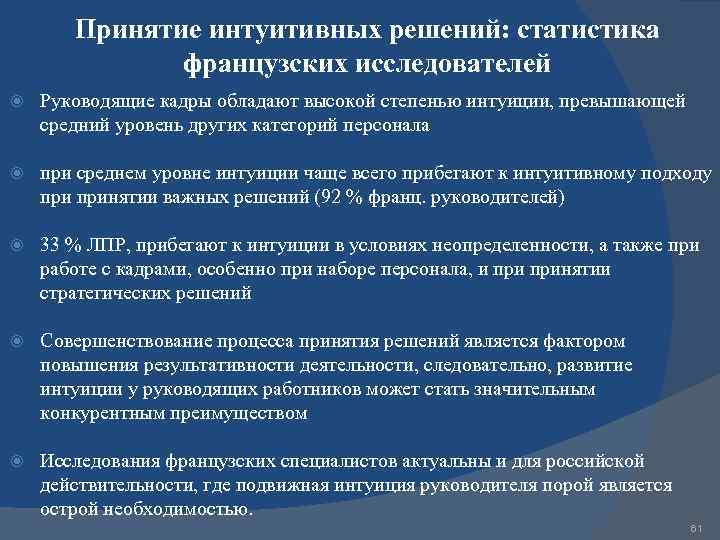 Принятие интуитивных решений: статистика французских исследователей

Руководящие кадры обладают высокой степенью интуиции, превышающей средний уровень других категорий персонала

при среднем уровне интуиции чаще всего прибегают к интуитивному подходу при принятии важных решений (92 % франц. руководителей)

33 % ЛПР, прибегают к интуиции в условиях неопределенности, а также при работе с кадрами, особенно при наборе персонала, и при принятии стратегических решений

Совершенствование процесса принятия решений является фактором повышения результативности деятельности, следовательно, развитие интуиции у руководящих работников может стать значительным конкурентным преимуществом

Исследования французских специалистов актуальны и для российской действительности, где подвижная интуиция руководителя порой является острой необходимостью.

61